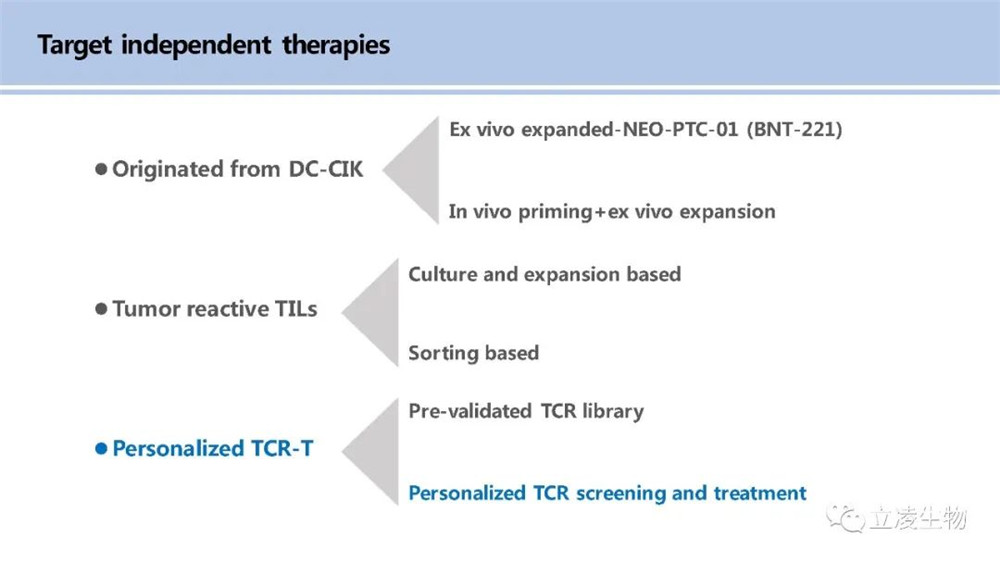 Target independent therapies

● Originated from DC-CIK

Ex vivo expanded-NEO-PTC-01 (BNT-221)

In vivo priming+ex vivo expansion

● Tumor reactive TILs

Culture and expansion based

Sorting based

● Personalized TCR-T

Pre-validated TCR library

Personalized TCR screening and treatment

立凌生物